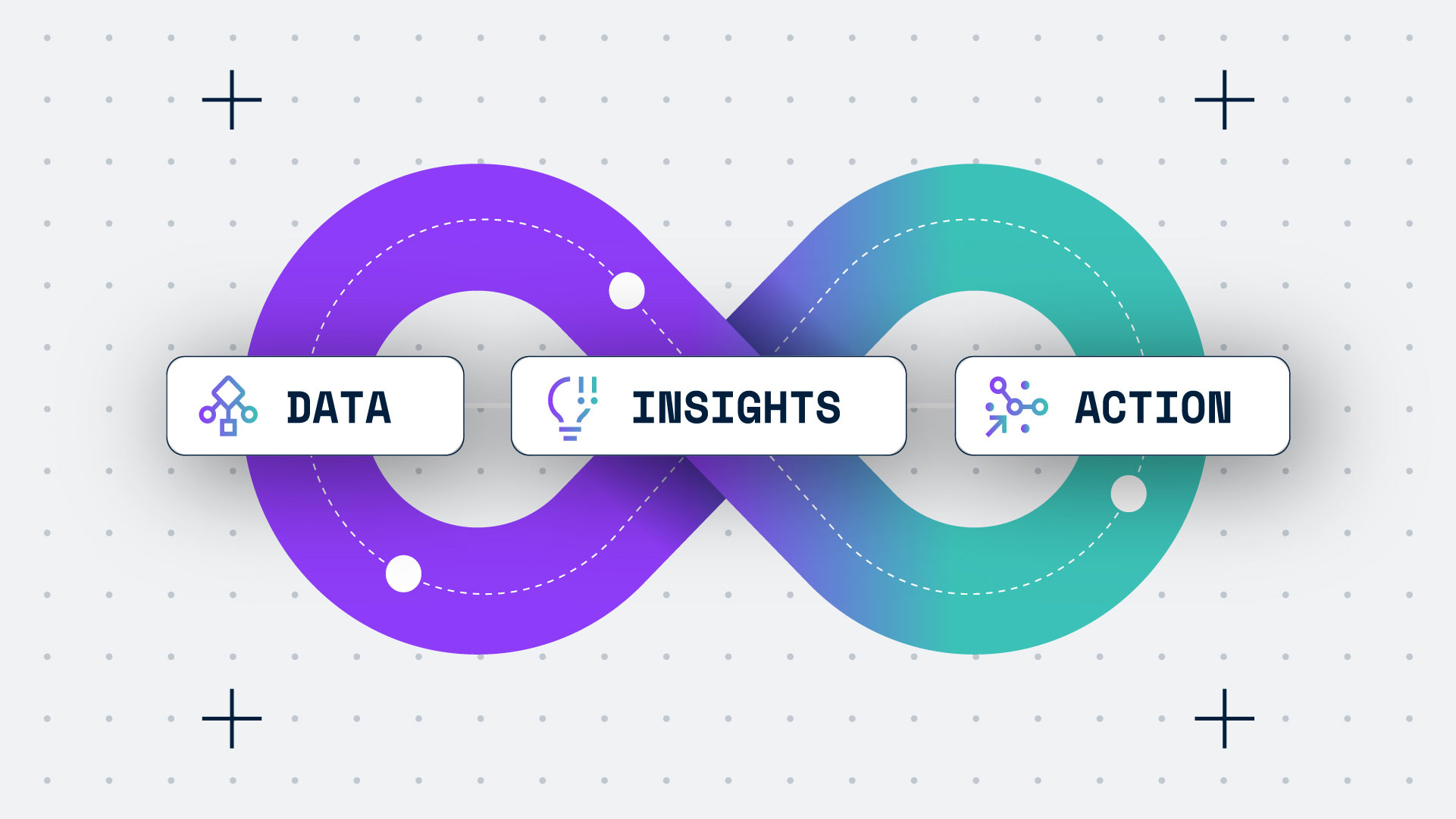 DATA

INSIGHTS

ACTION